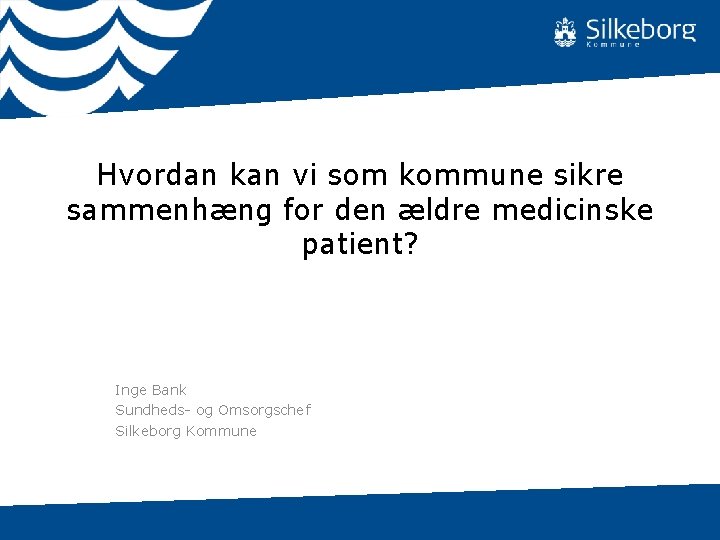 Silkeborg
Kommune

Hvordan kan vi som kommune sikre sammenhæng for den ældre medicinske patient?

Inge Bank
Sundheds- og Omsorgschef
Silkeborg Kommune